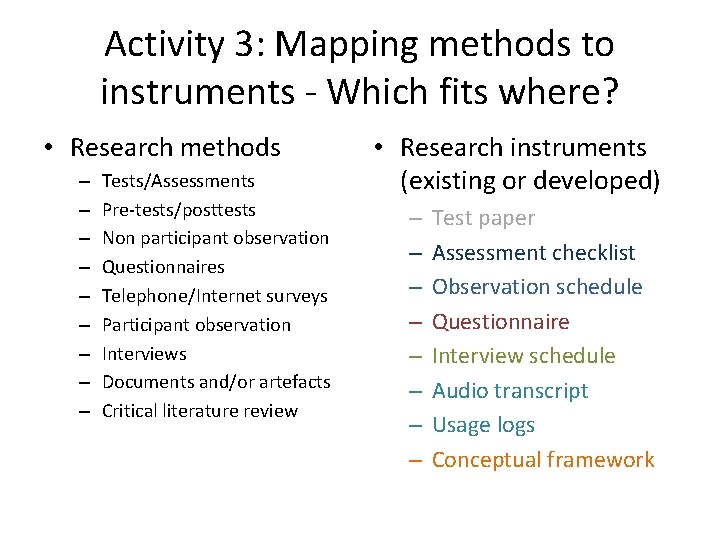 Activity 3: Mapping methods to instruments - Which fits where?

• Research methods
– Tests/Assessments
– Pre-tests/posttests
– Non participant observation
– Questionnaires
– Telephone/Internet surveys
– Participant observation
– Interviews
– Documents and/or artefacts
– Critical literature review

• Research instruments (existing or developed)
– Test paper
– Assessment checklist
– Observation schedule
– Questionnaire
– Interview schedule
– Audio transcript
– Usage logs
– Conceptual framework